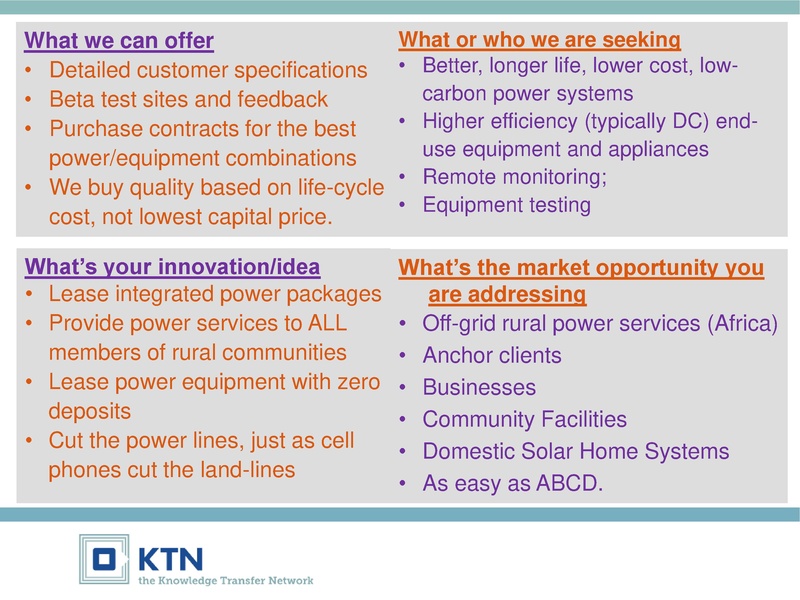 What we can offer
• Detailed customer specifications
• Beta test sites and feedback
• Purchase contracts for the best power/equipment combinations
• We buy quality based on life-cycle cost, not lowest capital price.

What or who we are seeking
• Better, longer life, lower cost, low-carbon power systems
• Higher efficiency (typically DC) end-use equipment and appliances
• Remote monitoring;
• Equipment testing

What's your innovation/idea
• Lease integrated power packages
• Provide power services to ALL members of rural communities
• Lease power equipment with zero deposits
• Cut the power lines, just as cell phones cut the land-lines

What's the market opportunity you are addressing
• Off-grid rural power services (Africa)
• Anchor clients
• Businesses
• Community Facilities
• Domestic Solar Home Systems
• As easy as ABCD.

KTN
the Knowledge Transfer Network